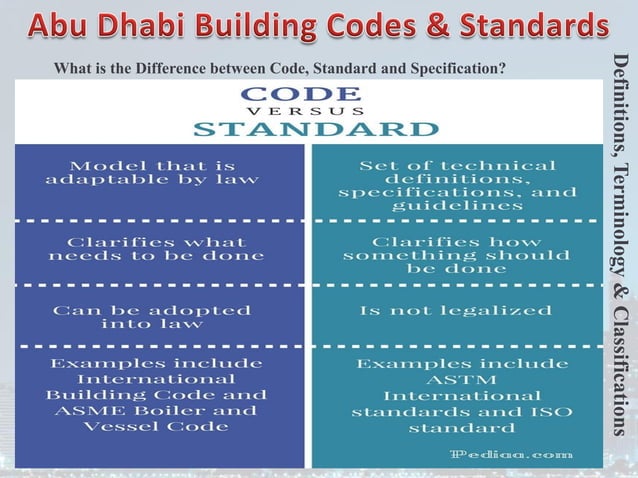 Abu Dhabi Building Codes & Standards

What is the Difference between Code, Standard and Specification?

CODE
VERSUS
STANDARD

| CODE | STANDARD |
|---|---|
| Model that is adaptable by law | Set of technical definitions, specifications, and guidelines |
| Clarifies what needs to be done | Clarifies how something should be done |
| Can be adopted into law | Is not legalized |
| Examples include International Building Code and ASME Boiler and Vessel Code | Examples include ASTM International standards and ISO standard |

Pediaa.com

Definitions, Terminology & Classifications